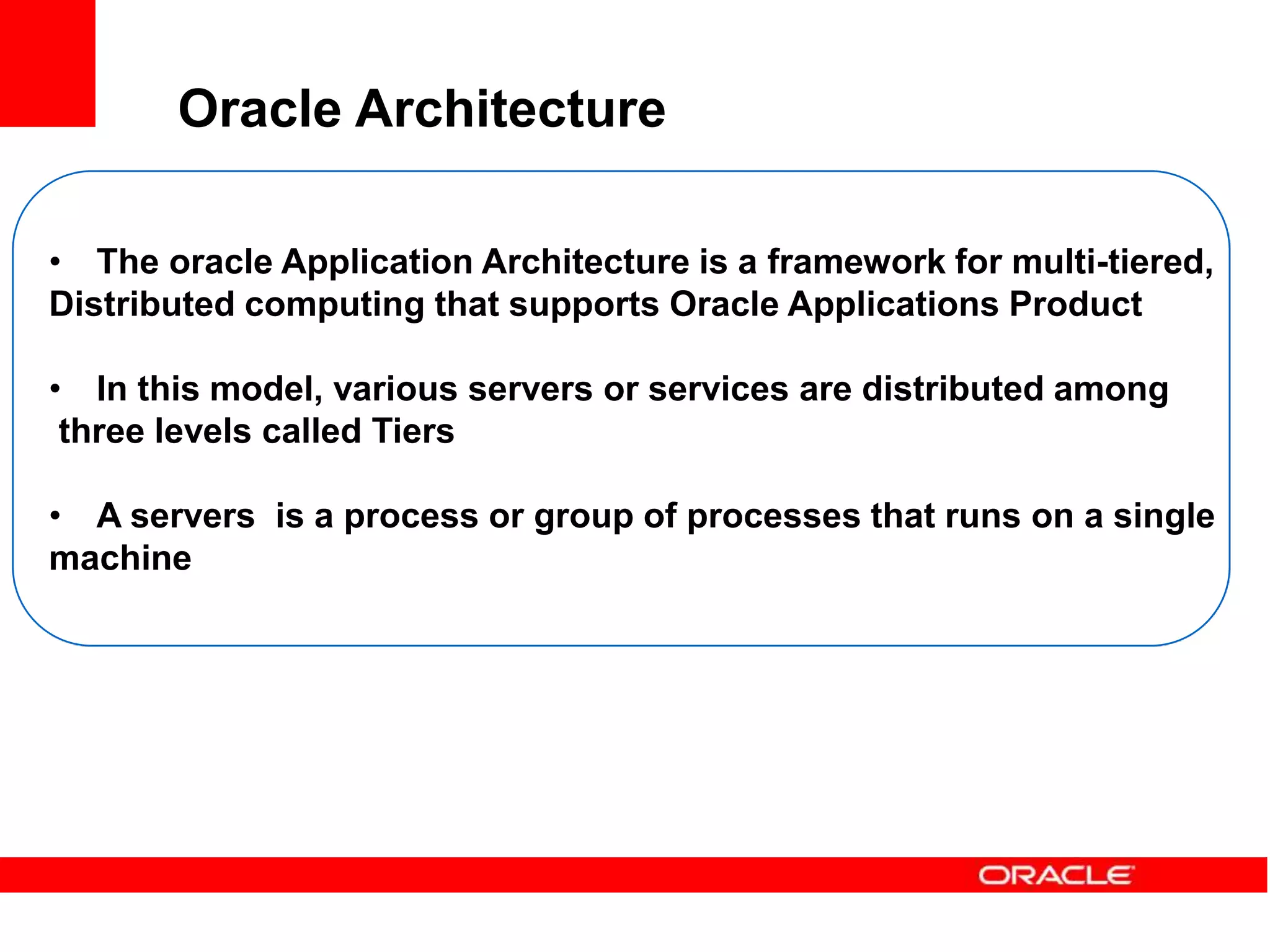 Oracle Architecture

• The oracle Application Architecture is a framework for multi-tiered, Distributed computing that supports Oracle Applications Product

• In this model, various servers or services are distributed among three levels called Tiers

• A servers is a process or group of processes that runs on a single machine

ORACLE